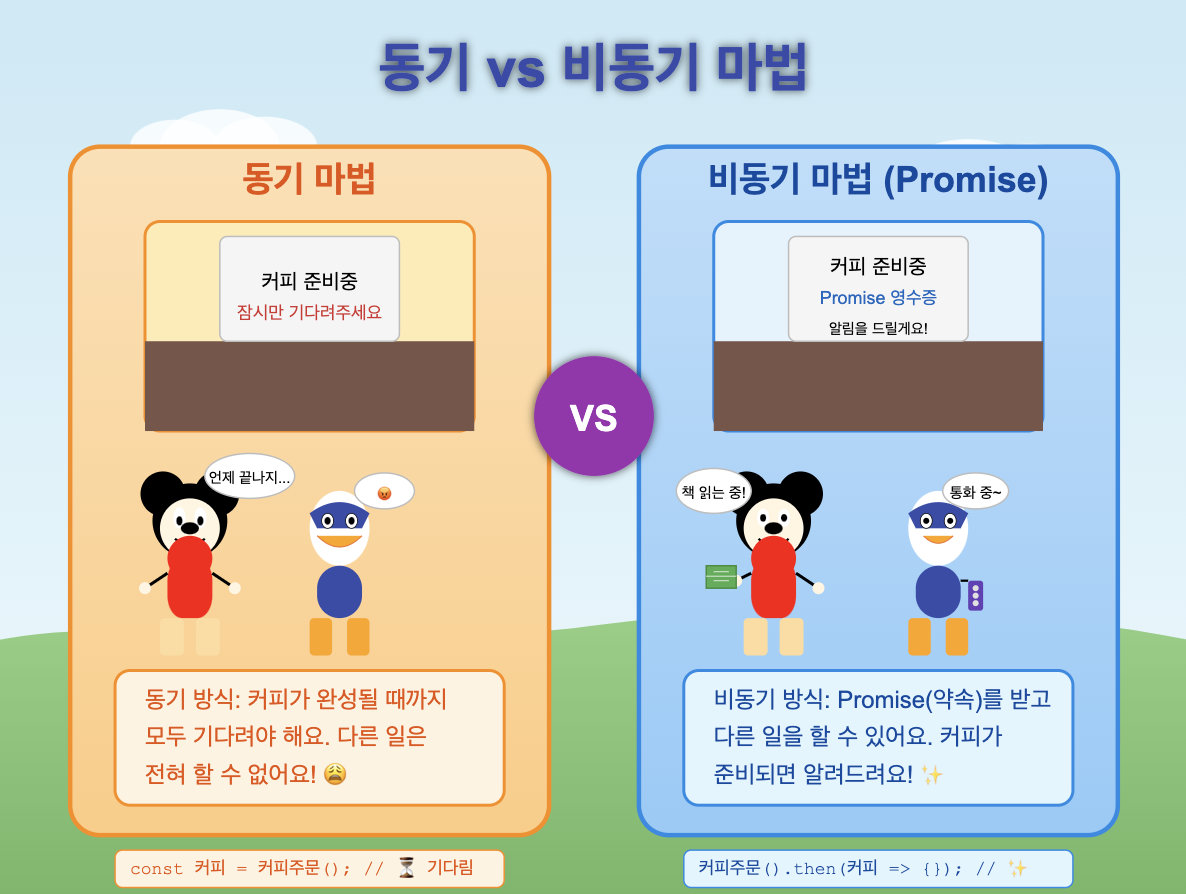 동기 vs 비동기 마법

동기 마법

커피 준비중
잠시만 기다려주세요

언제 끝나지...

😡

동기 방식: 커피가 완성될 때까지 모두 기다려야 해요. 다른 일은 전혀 할 수 없어요! 😩

const 커피 = 커피주문(); // ⏳ 기다림

VS

비동기 마법 (Promise)

커피 준비중
Promise 영수증
알림을 드릴게요!

책 읽는 중!

통화 중~

비동기 방식: Promise(약속)를 받고 다른 일을 할 수 있어요. 커피가 준비되면 알려드려요! ✨

커피주문().then(커피 => {}); // ✨